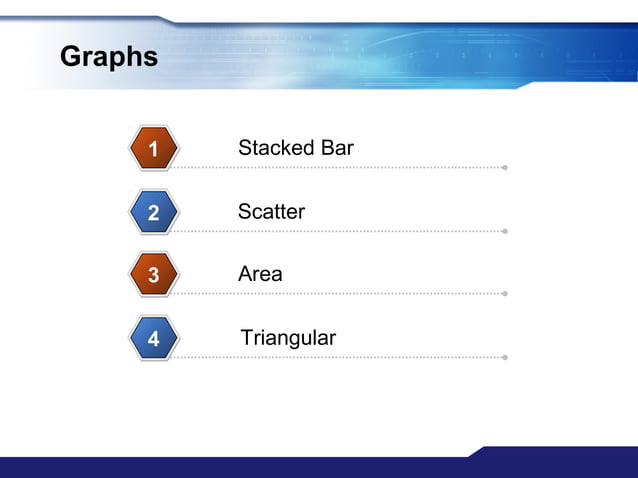 Graphs

1 Stacked Bar

2 Scatter

3 Area

4 Triangular